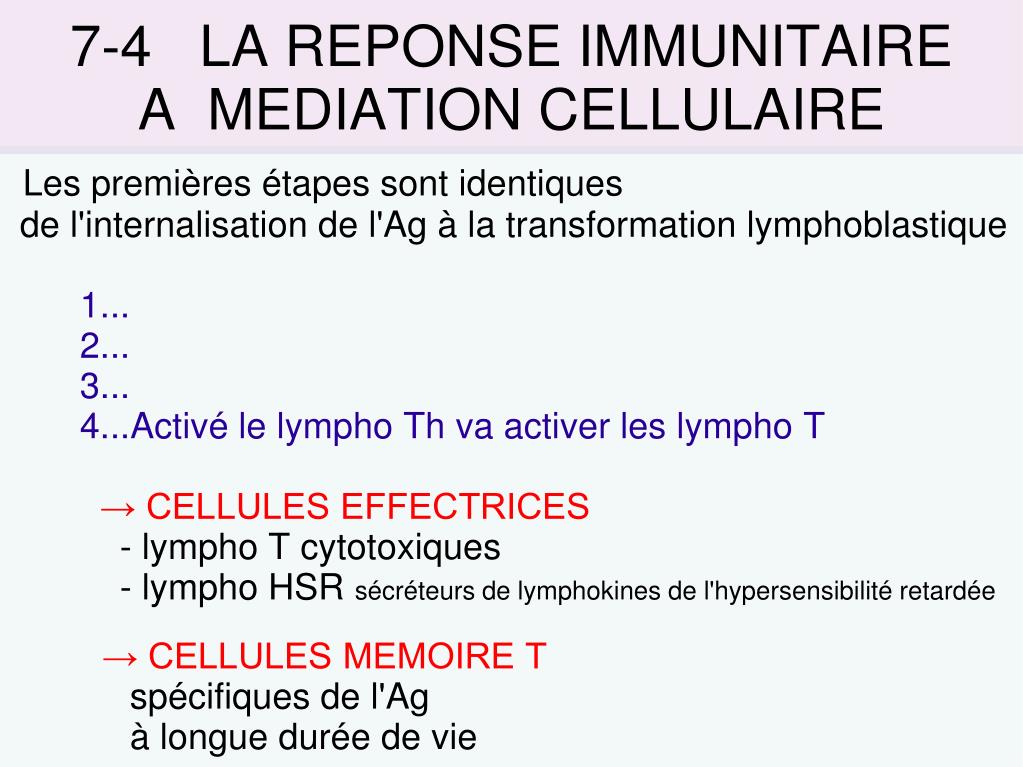 7-4 LA REPONSE IMMUNITAIRE A MEDIATION CELLULAIRE

Les premières étapes sont identiques de l'internalisation de l'Ag à la transformation lymphoblastique

1...
2...
3...
4...Activé le lympho Th va activer les lympho T

→ CELLULES EFFECTRICES
- lympho T cytotoxiques
- lympho HSR sécréteurs de lymphokines de l'hypersensibilité retardée

→ CELLULES MEMOIRE T
spécifiques de l'Ag
à longue durée de vie